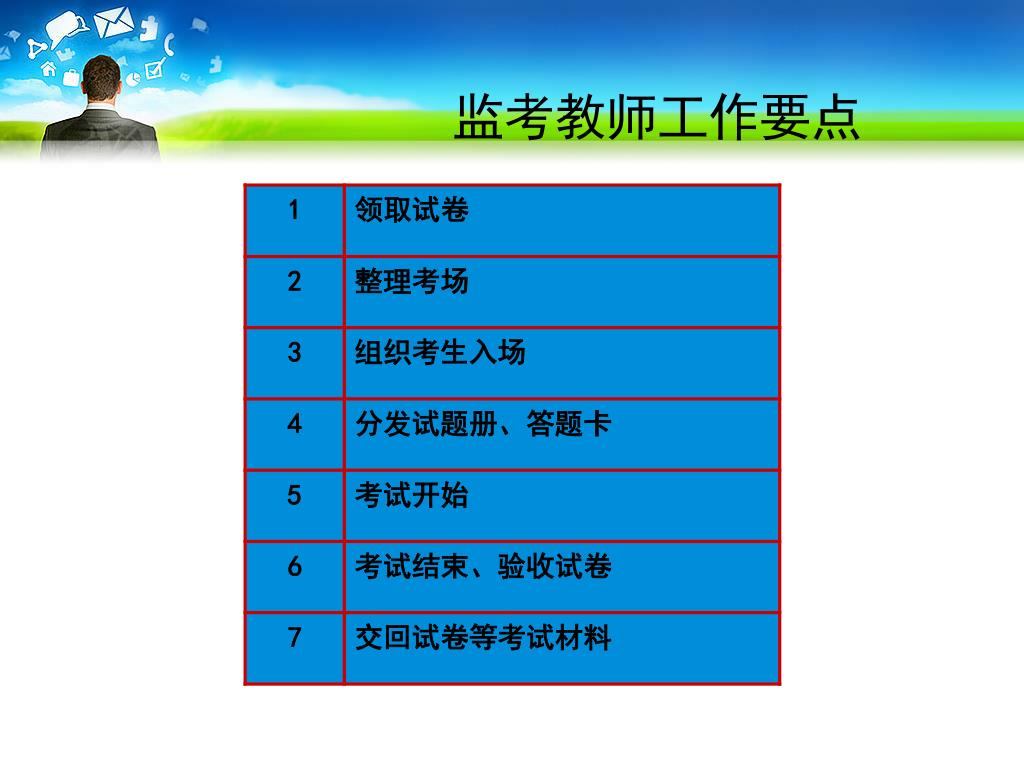 监考教师工作要点

| 1 | 领取试卷 |
|---|---|
| 2 | 整理考场 |
| 3 | 组织考生入场 |
| 4 | 分发试题册、答题卡 |
| 5 | 考试开始 |
| 6 | 考试结束、验收试卷 |
| 7 | 交回试卷等考试材料 |